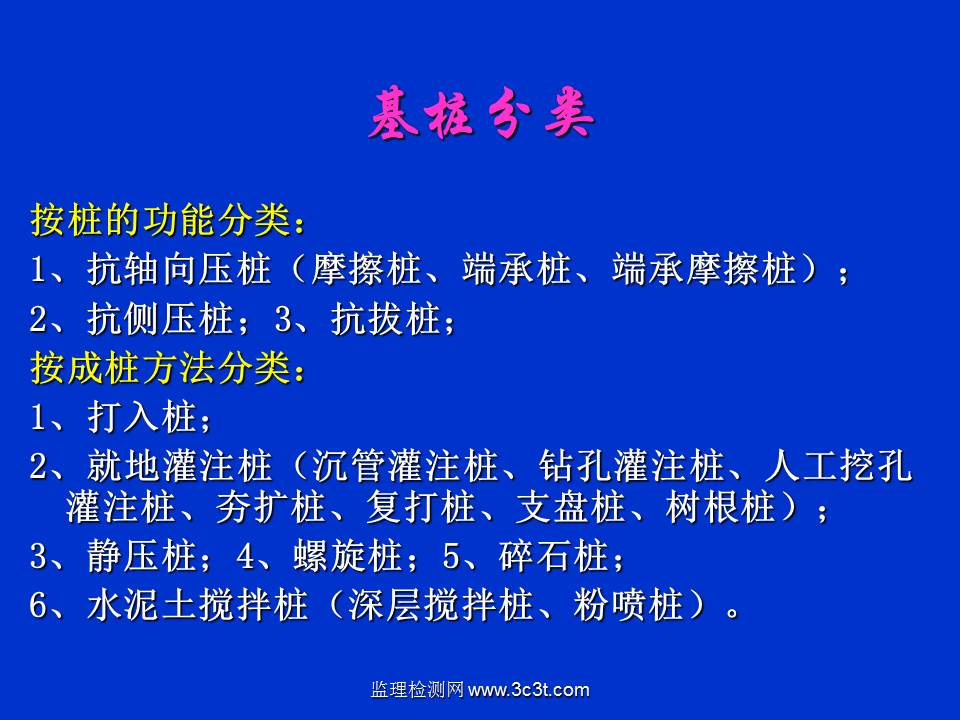 基桩分类

按桩的功能分类：

1、抗轴向压桩（摩擦桩、端承桩、端承摩擦桩）；

2、抗侧压桩；3、抗拔桩；

按成桩方法分类：

1、打入桩；

2、就地灌注桩（沉管灌注桩、钻孔灌注桩、人工挖孔灌注桩、夯扩桩、复打桩、支盘桩、树根桩）；

3、静压桩；4、螺旋桩；5、碎石桩；

6、水泥土搅拌桩（深层搅拌桩、粉喷桩）。

监理检测网 www.3c3t.com